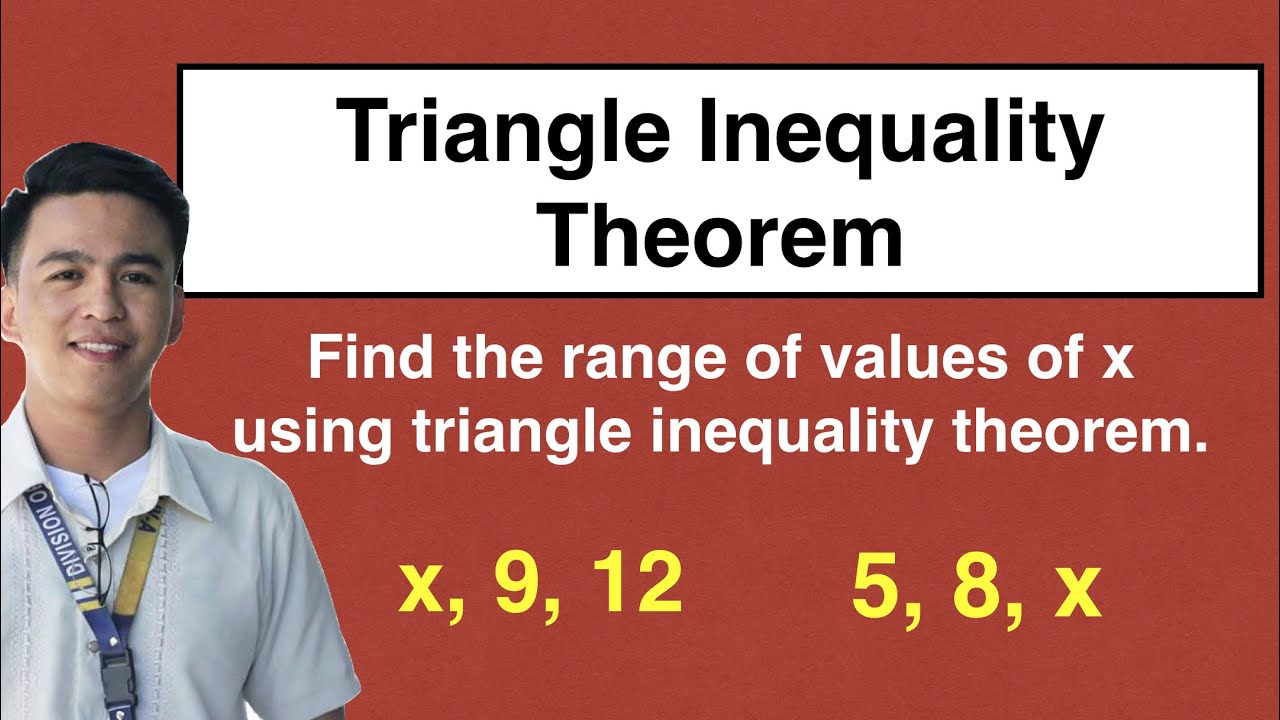 Triangle Inequality Theorem

Find the range of values of x using triangle inequality theorem.

x, 9, 12

5, 8, x

DIVISION OF